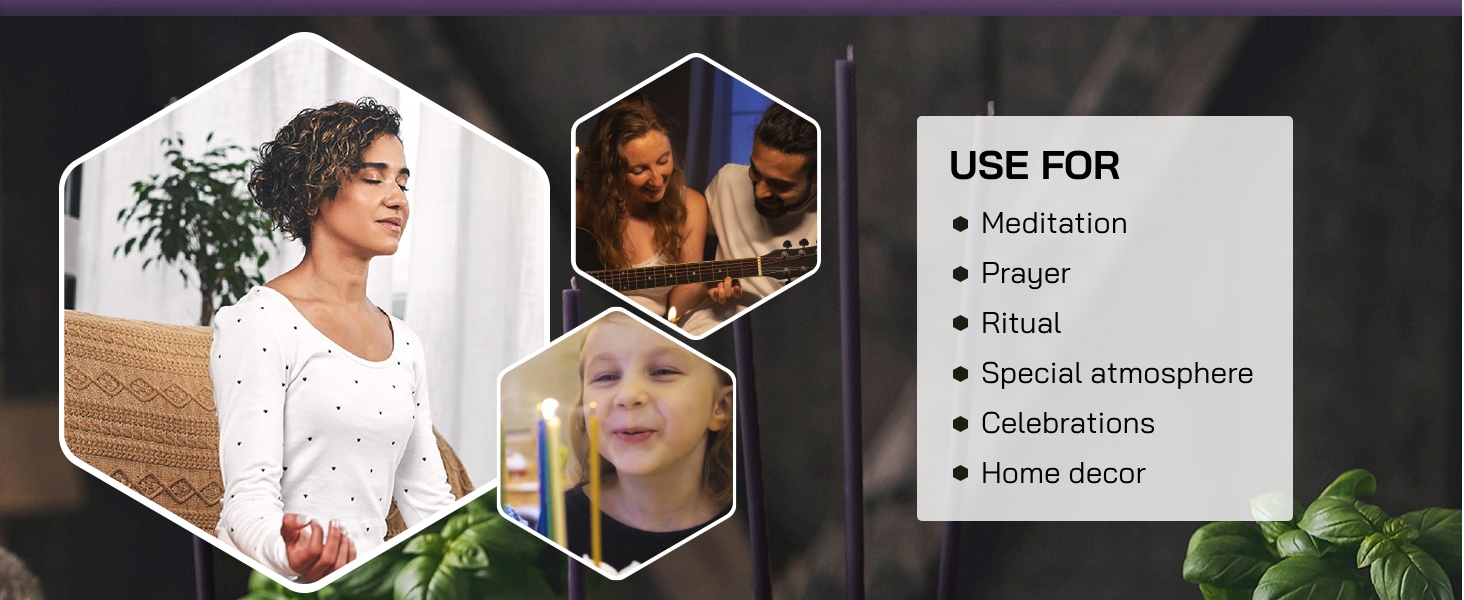 USE FOR

- Meditation
- Prayer
- Ritual
- Special atmosphere
- Celebrations
- Home decor